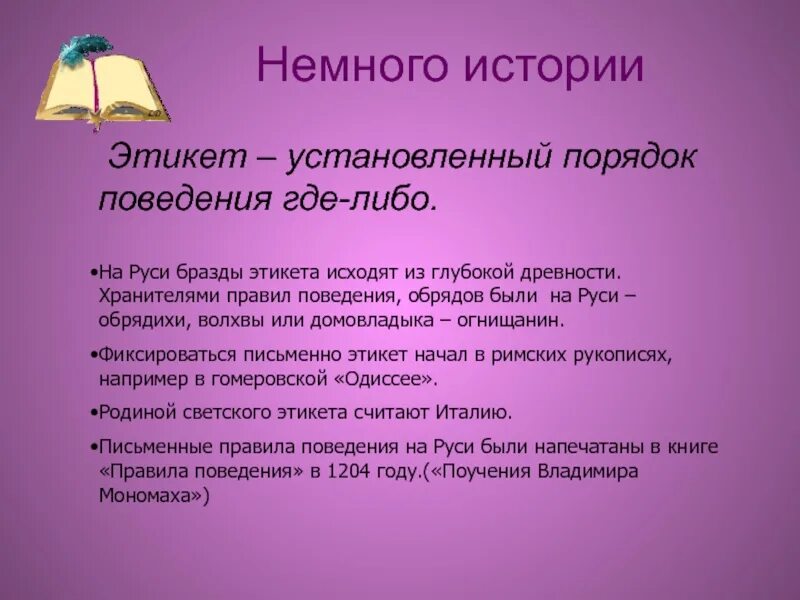 Немного истории

Этикет – установленный порядок поведения где-либо.

•На Руси бразды этикета исходят из глубокой древности. Хранителями правил поведения, обрядов были на Руси – обрядихи, волхвы или домовладыка – огнищанин.

•Фиксироваться письменно этикет начал в римских рукописях, например в гомеровской «Одиссее».

•Родиной светского этикета считают Италию.

•Письменные правила поведения на Руси были напечатаны в книге «Правила поведения» в 1204 году.(«Поучения Владимира Мономаха»)